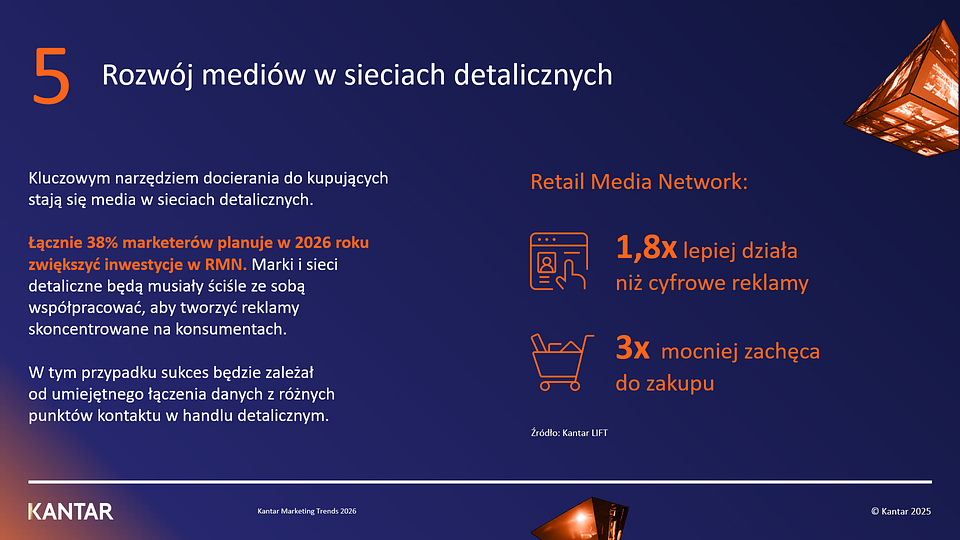 5 Rozwój mediów w sieciach detalicznych

Kluczowym narzędziem docierania do kupujących stają się media w sieciach detalicznych.

Łącznie 38% marketerów planuje w 2026 roku zwiększyć inwestycje w RMN. Marki i sieci detaliczne będą musiały ściśle ze sobą współpracować, aby tworzyć reklamy skoncentrowane na konsumentach.

W tym przypadku sukces będzie zależał od umiejętnego łączenia danych z różnych punktów kontaktu w handlu detalicznym.

Retail Media Network:

1,8x lepiej działa niż cyfrowe reklamy

3x mocniej zachęca do zakupu

Źródło: Kantar LIFT

KANTAR

Kantar Marketing Trends 2026

© Kantar 2025